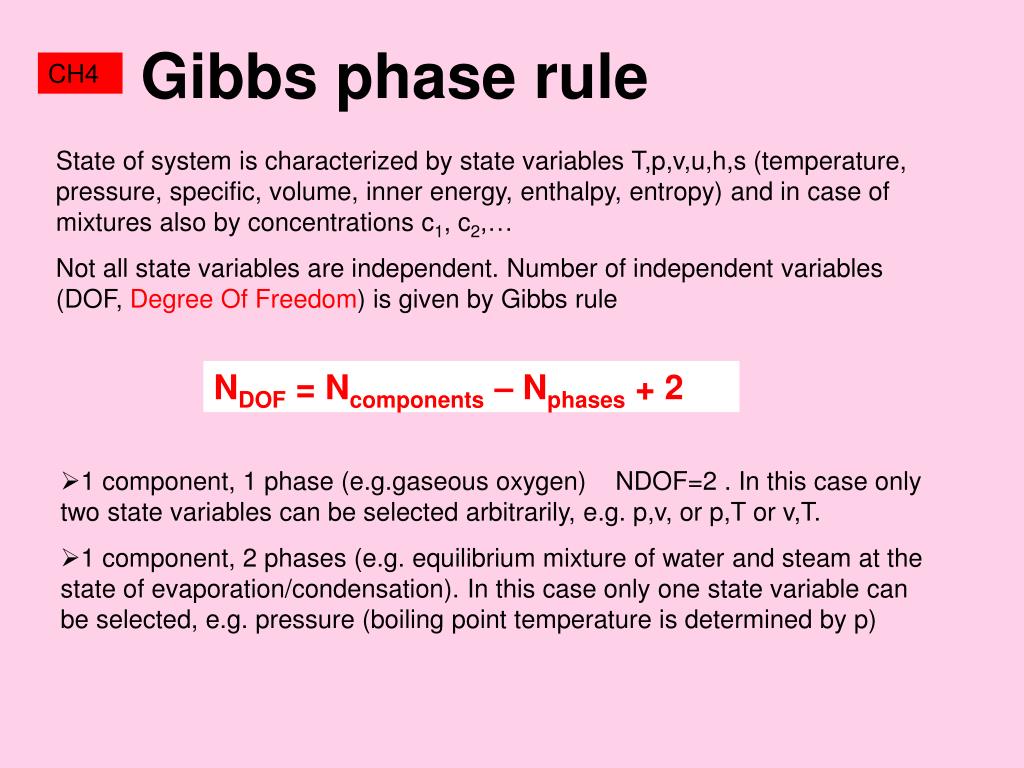 CH4

Gibbs phase rule

State of system is characterized by state variables T,p,v,u,h,s (temperature, pressure, specific, volume, inner energy, enthalpy, entropy) and in case of mixtures also by concentrations $c_1$, $c_2$,…

Not all state variables are independent. Number of independent variables (DOF, Degree Of Freedom) is given by Gibbs rule

$N_{DOF} = N_{components} – N_{phases} + 2$

➢1 component, 1 phase (e.g.gaseous oxygen) NDOF=2 . In this case only two state variables can be selected arbitrarily, e.g. p,v, or p,T or v,T.

➢1 component, 2 phases (e.g. equilibrium mixture of water and steam at the state of evaporation/condensation). In this case only one state variable can be selected, e.g. pressure (boiling point temperature is determined by p)